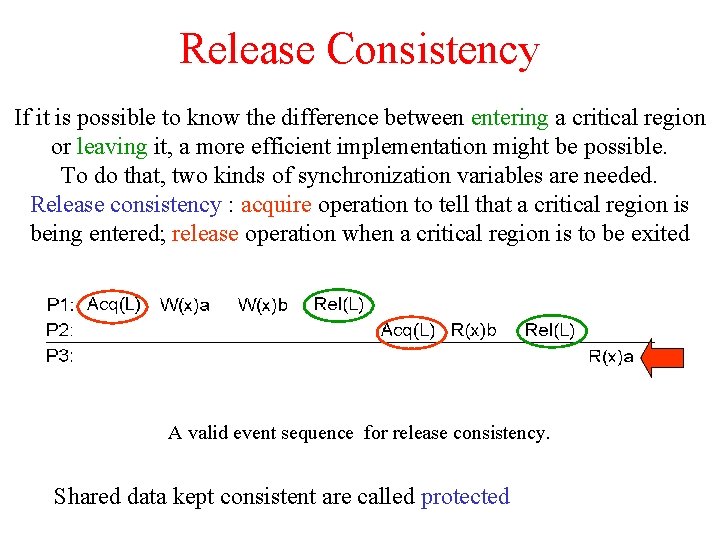 Release Consistency

If it is possible to know the difference between entering a critical region or leaving it, a more efficient implementation might be possible. To do that, two kinds of synchronization variables are needed. Release consistency : acquire operation to tell that a critical region is being entered; release operation when a critical region is to be exited

P1: Acq(L) W(x)a W(x)b Rel(L)
P2: Acq(L) R(x)b Rel(L)
P3: R(x)a

A valid event sequence for release consistency.

Shared data kept consistent are called protected